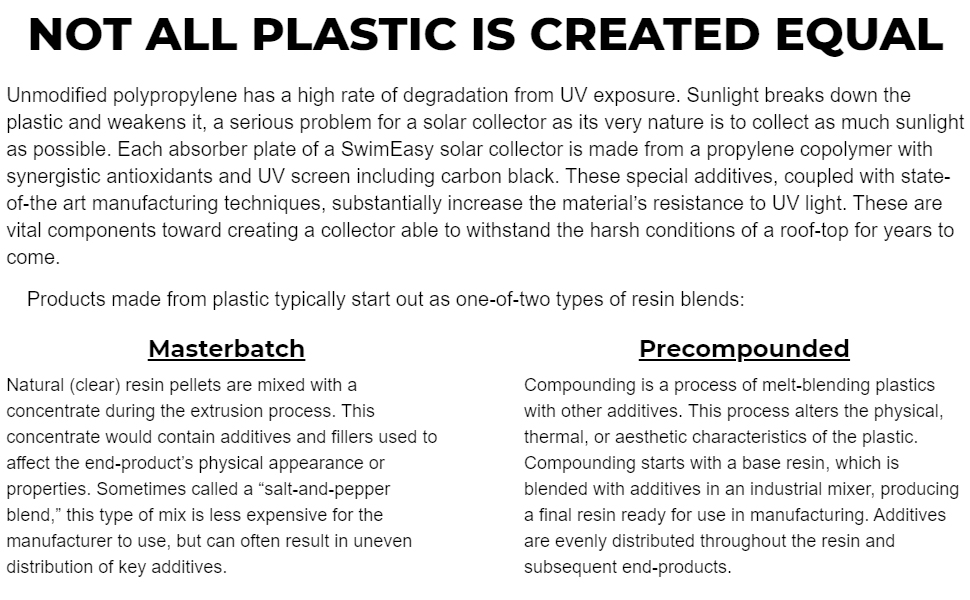 NOT ALL PLASTIC IS CREATED EQUAL

Unmodified polypropylene has a high rate of degradation from UV exposure. Sunlight breaks down the plastic and weakens it, a serious problem for a solar collector as its very nature is to collect as much sunlight as possible. Each absorber plate of a SwimEasy solar collector is made from a propylene copolymer with synergistic antioxidants and UV screen including carbon black. These special additives, coupled with state-of-the art manufacturing techniques, substantially increase the material's resistance to UV light. These are vital components toward creating a collector able to withstand the harsh conditions of a roof-top for years to come.

Products made from plastic typically start out as one-of-two types of resin blends:

Masterbatch

Natural (clear) resin pellets are mixed with a concentrate during the extrusion process. This concentrate would contain additives and fillers used to affect the end-product's physical appearance or properties. Sometimes called a "salt-and-pepper blend," this type of mix is less expensive for the manufacturer to use, but can often result in uneven distribution of key additives.

Precompounded

Compounding is a process of melt-blending plastics with other additives. This process alters the physical, thermal, or aesthetic characteristics of the plastic. Compounding starts with a base resin, which is blended with additives in an industrial mixer, producing a final resin ready for use in manufacturing. Additives are evenly distributed throughout the resin and subsequent end-products.